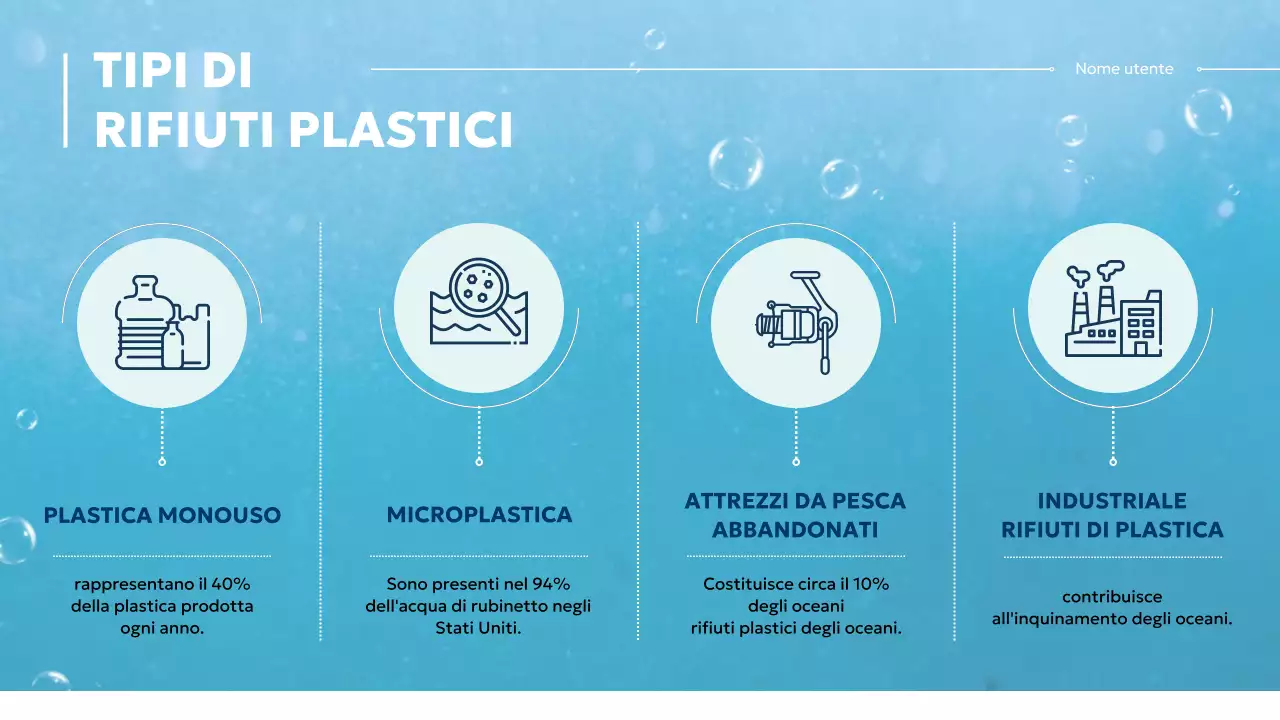 TIPI DI
RIFIUTI PLASTICI

Nome utente

PLASTICA MONOUSO

rappresentano il 40% della plastica prodotta ogni anno.

MICROPLASTICA

Sono presenti nel 94% dell'acqua di rubinetto negli Stati Uniti.

ATTREZZI DA PESCA ABBANDONATI

Costituisce circa il 10% degli oceani rifiuti plastici degli oceani.

INDUSTRIALE
RIFIUTI DI PLASTICA

contribuisce all'inquinamento degli oceani.